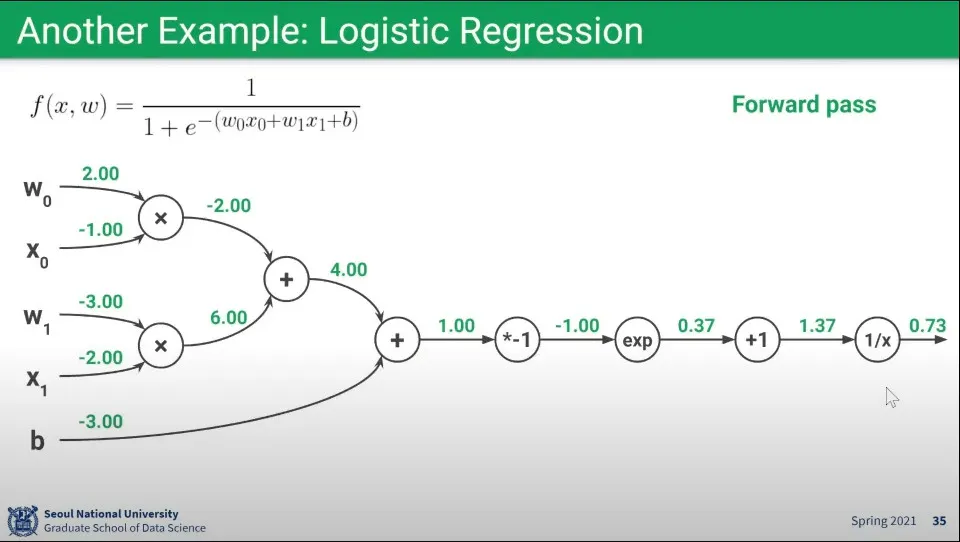 Another Example: Logistic Regression

$f(x, w) = \frac{1}{1 + e^{-(w_0 x_0 + w_1 x_1 + b)}}$

Forward pass

$w_0$ 2.00
$x_0$ -1.00
×
-2.00
$w_1$ -3.00
$x_1$ -2.00
×
6.00
+
4.00
b -3.00
+
1.00
*-1
-1.00
exp
0.37
+1
1.37
1/x
0.73

Seoul National University
Graduate School of Data Science

Spring 2021 35